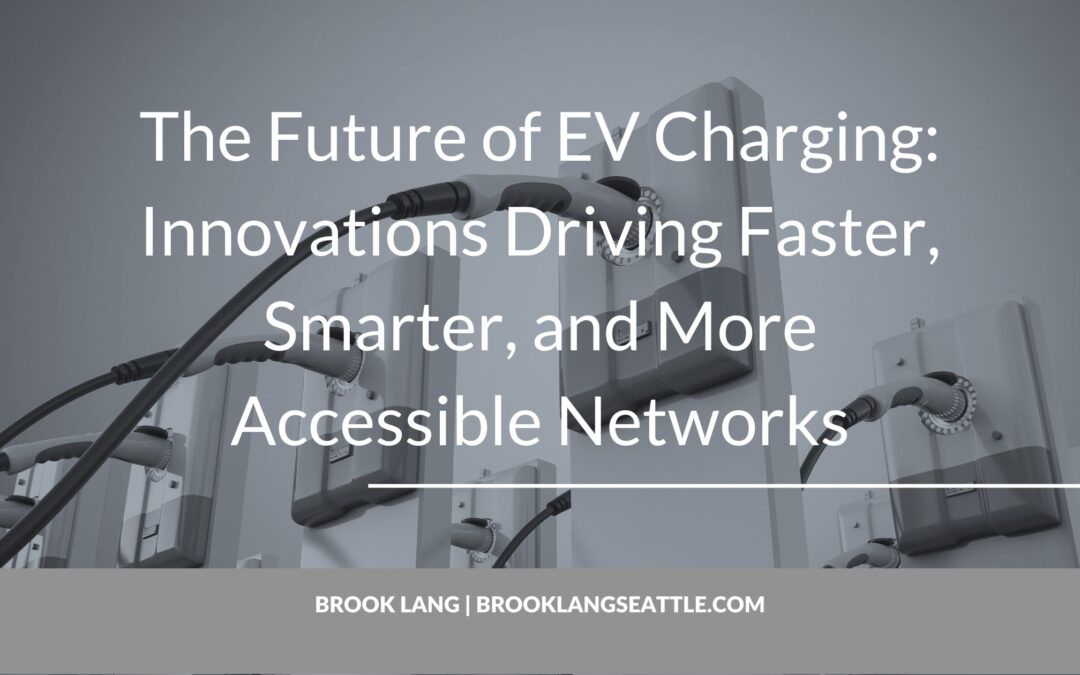 The Future of EV Charging: Innovations Driving Faster, Smarter, and More Accessible Networks

BROOK LANG | BROOKLANGSEATTLE.COM